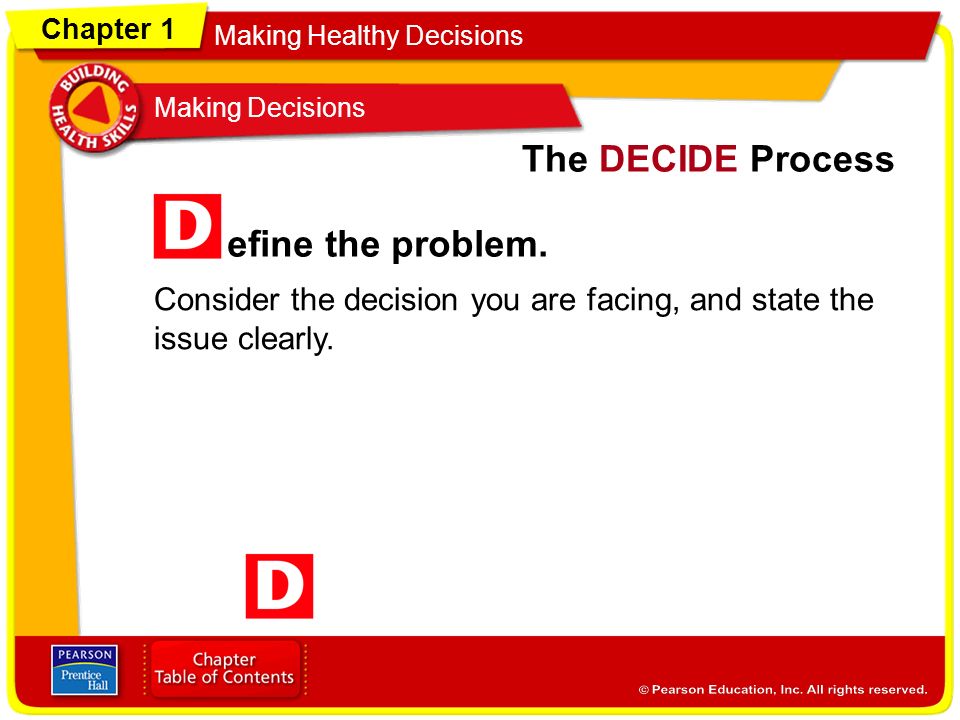 Chapter 1

Making Healthy Decisions

BUILDING HEALTH SKILLS

Making Decisions

The DECIDE Process

Define the problem.

Consider the decision you are facing, and state the issue clearly.

D

PEARSON Prentice Hall

Chapter Table of Contents

© Pearson Education, Inc. All rights reserved.